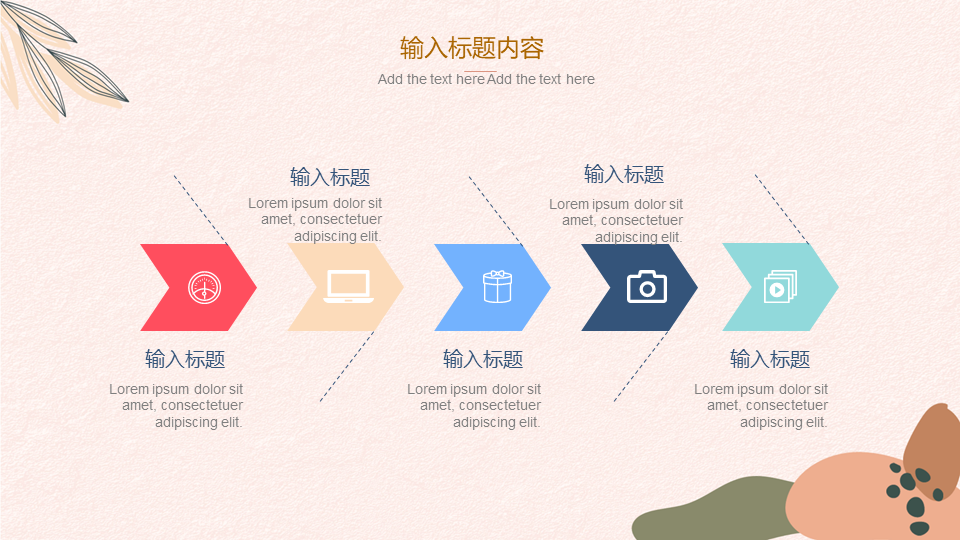 输入标题内容

Add the text here Add the text here

输入标题

Lorem ipsum dolor sit amet, consectetuer adipiscing elit.

输入标题

Lorem ipsum dolor sit amet, consectetuer adipiscing elit.

输入标题

Lorem ipsum dolor sit amet, consectetuer adipiscing elit.

输入标题

Lorem ipsum dolor sit amet, consectetuer adipiscing elit.

输入标题

Lorem ipsum dolor sit amet, consectetuer adipiscing elit.